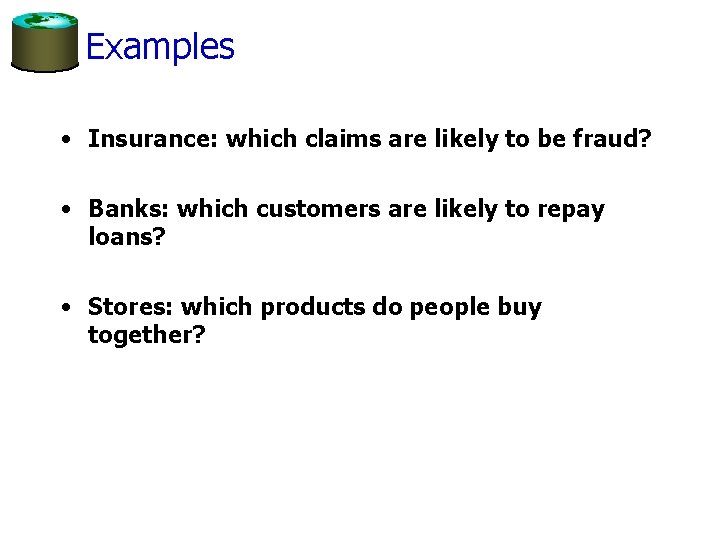 Examples

• Insurance: which claims are likely to be fraud?

• Banks: which customers are likely to repay loans?

• Stores: which products do people buy together?